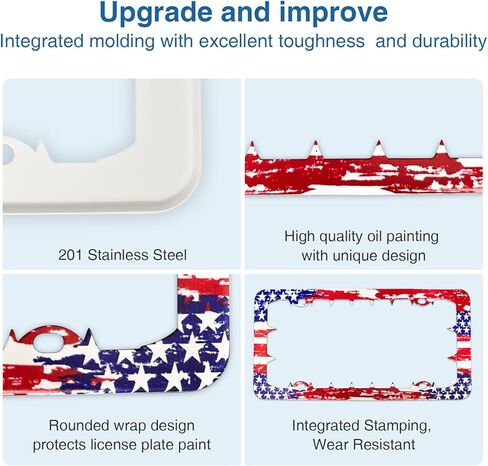 Upgrade and improve
Integrated molding with excellent toughness and durability

201 Stainless Steel

High quality oil painting with unique design

Rounded wrap design protects license plate paint

Integrated Stamping, Wear Resistant